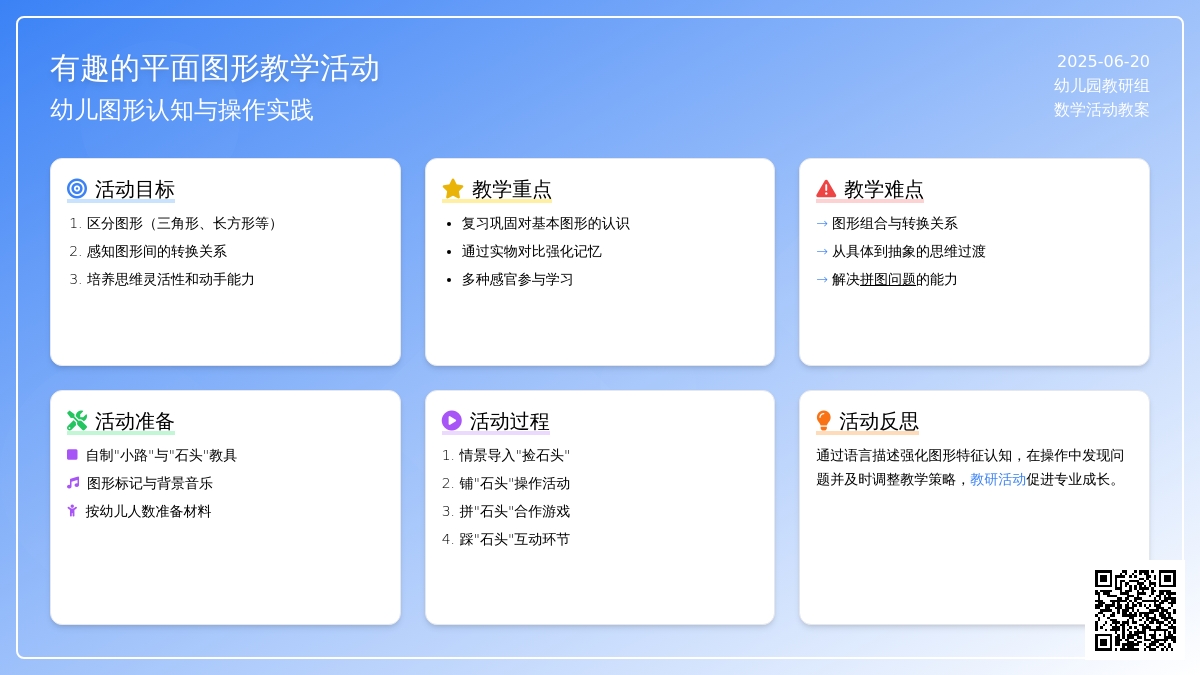 有趣的平面图形教学活动
幼儿图形认知与操作实践

2025-06-20
幼儿园教研组
数学活动教案

活动目标
1. 区分图形（三角形、长方形等）
2. 感知图形间的转换关系
3. 培养思维灵活性和动手能力

教学重点
• 复习巩固对基本图形的认识
• 通过实物对比强化记忆
• 多种感官参与学习

教学难点
→ 图形组合与转换关系
→ 从具体到抽象的思维过渡
→ 解决拼图问题的能力

活动准备
自制"小路"与"石头"教具
图形标记与背景音乐
按幼儿人数准备材料

活动过程
1. 情景导入"捡石头"
2. 铺"石头"操作活动
3. 拼"石头"合作游戏
4. 踩"石头"互动环节

活动反思
通过语言描述强化图形特征认知，在操作中发现问题并及时调整教学策略，教研活动促进专业成长。